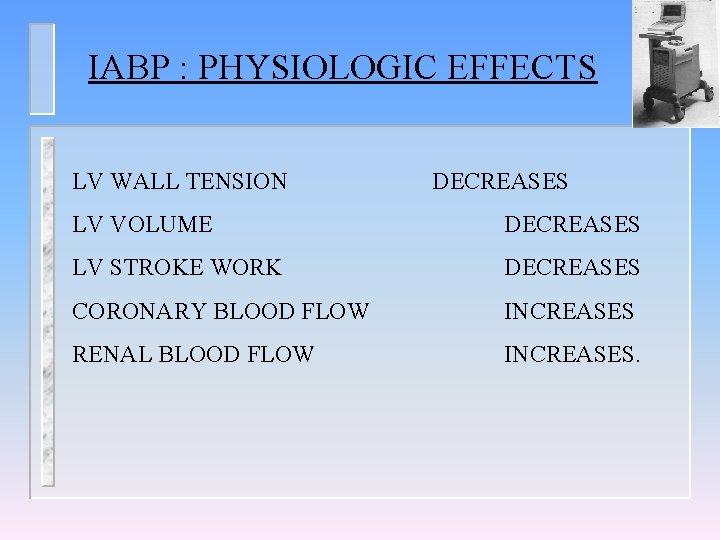 IABP : PHYSIOLOGIC EFFECTS

LV WALL TENSION DECREASES

LV VOLUME DECREASES

LV STROKE WORK DECREASES

CORONARY BLOOD FLOW INCREASES

RENAL BLOOD FLOW INCREASES.